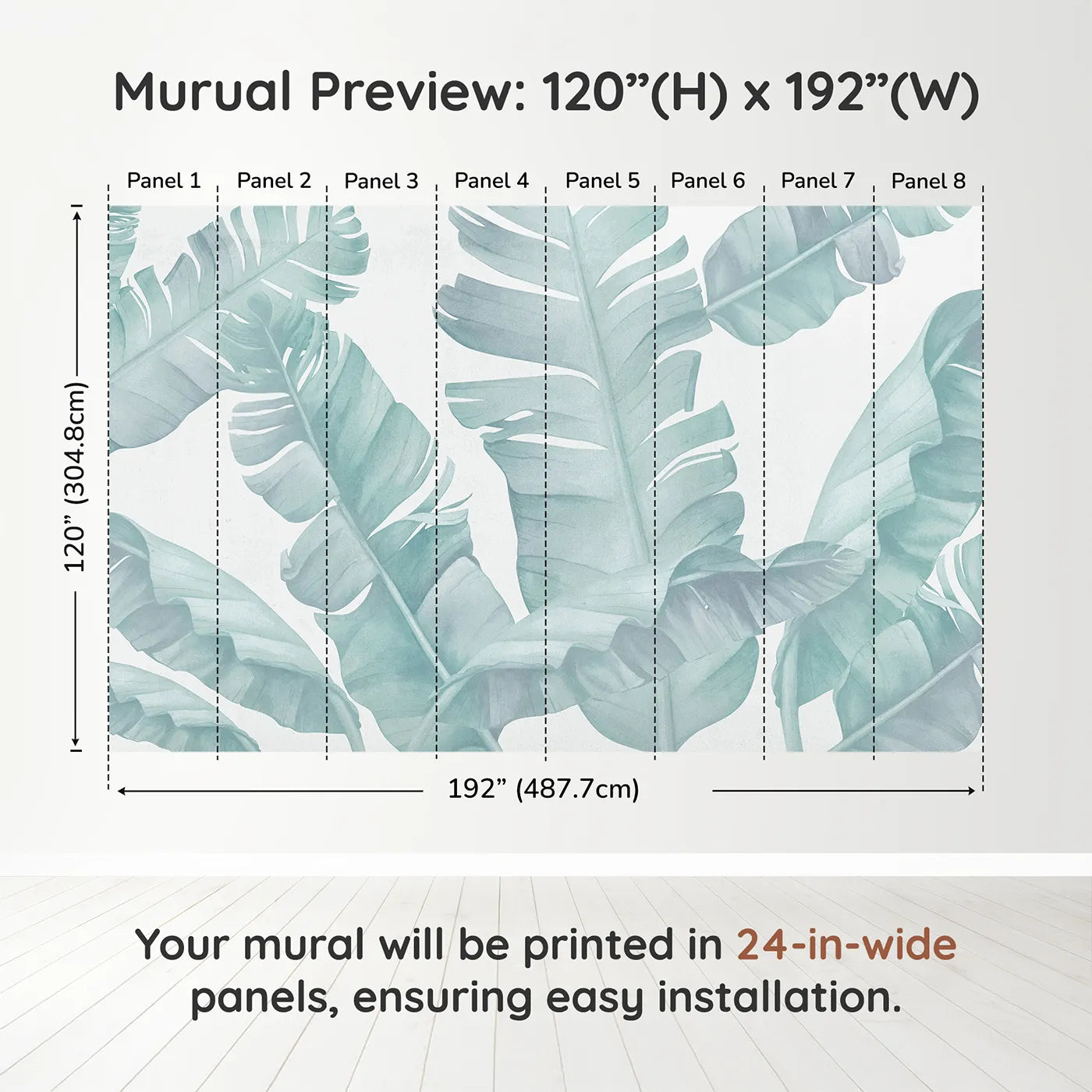 Murual Preview: 120”(H) x 192”(W)

Panel 1 Panel 2 Panel 3 Panel 4 Panel 5 Panel 6 Panel 7 Panel 8

120” (304.8cm)

192” (487.7cm)

Your mural will be printed in 24-in-wide panels, ensuring easy installation.